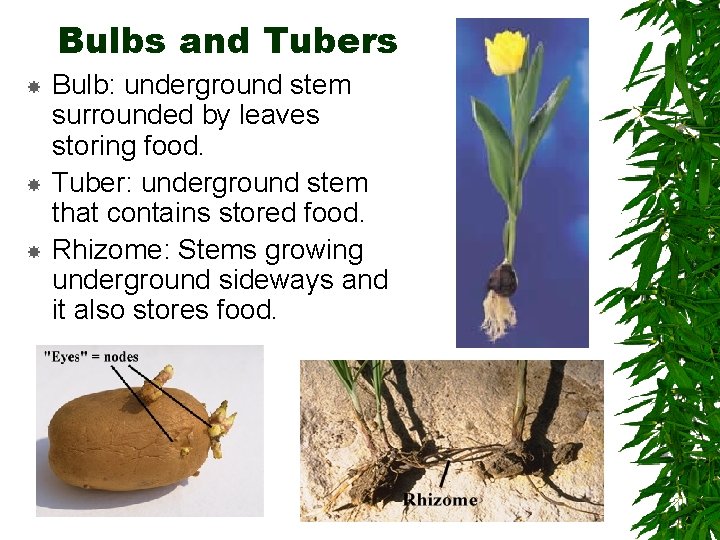 Bulbs and Tubers

Bulb: underground stem surrounded by leaves storing food.

Tuber: underground stem that contains stored food.

Rhizome: Stems growing underground sideways and it also stores food.

"Eyes" = nodes

Rhizome